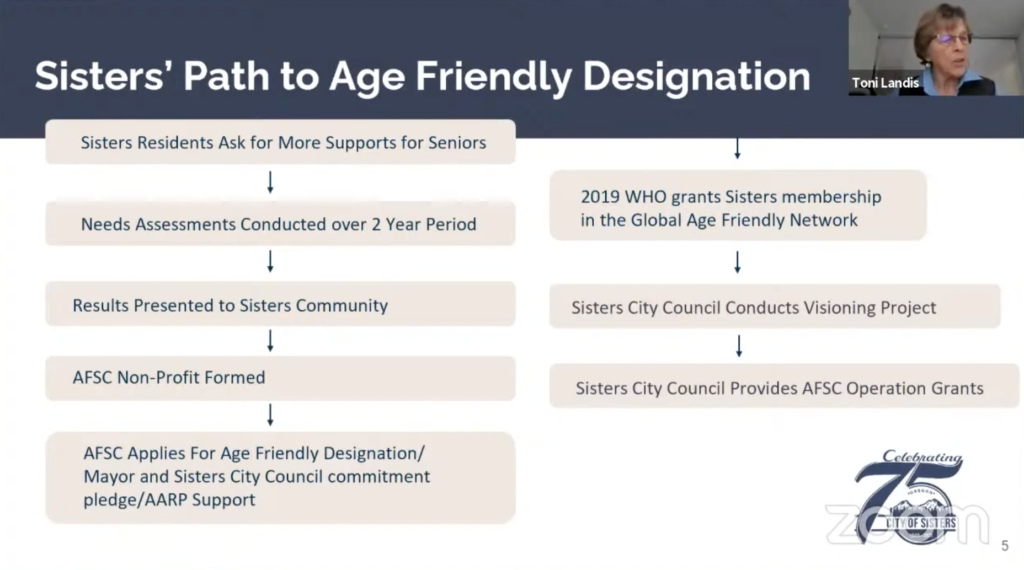 Sisters' Path to Age Friendly Designation

Toni Landis

Sisters Residents Ask for More Supports for Seniors

Needs Assessments Conducted over 2 Year Period

Results Presented to Sisters Community

AFSC Non-Profit Formed

AFSC Applies For Age Friendly Designation/ Mayor and Sisters City Council commitment pledge/AARP Support

2019 WHO grants Sisters membership in the Global Age Friendly Network

Sisters City Council Conducts Visioning Project

Sisters City Council Provides AFSC Operation Grants

Celebrating 75 CITY OF SISTERS

zoom

5